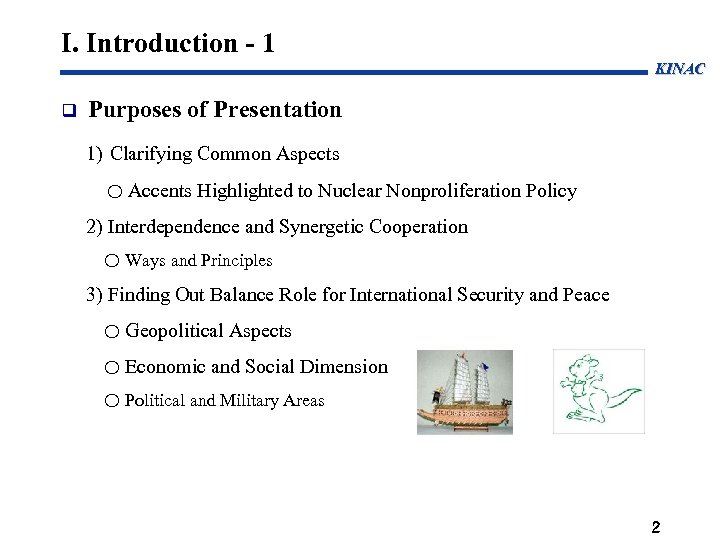 I. Introduction - 1

KINAC

❑ Purposes of Presentation

1) Clarifying Common Aspects

○ Accents Highlighted to Nuclear Nonproliferation Policy

2) Interdependence and Synergetic Cooperation

○ Ways and Principles

3) Finding Out Balance Role for International Security and Peace

○ Geopolitical Aspects

○ Economic and Social Dimension

○ Political and Military Areas

2